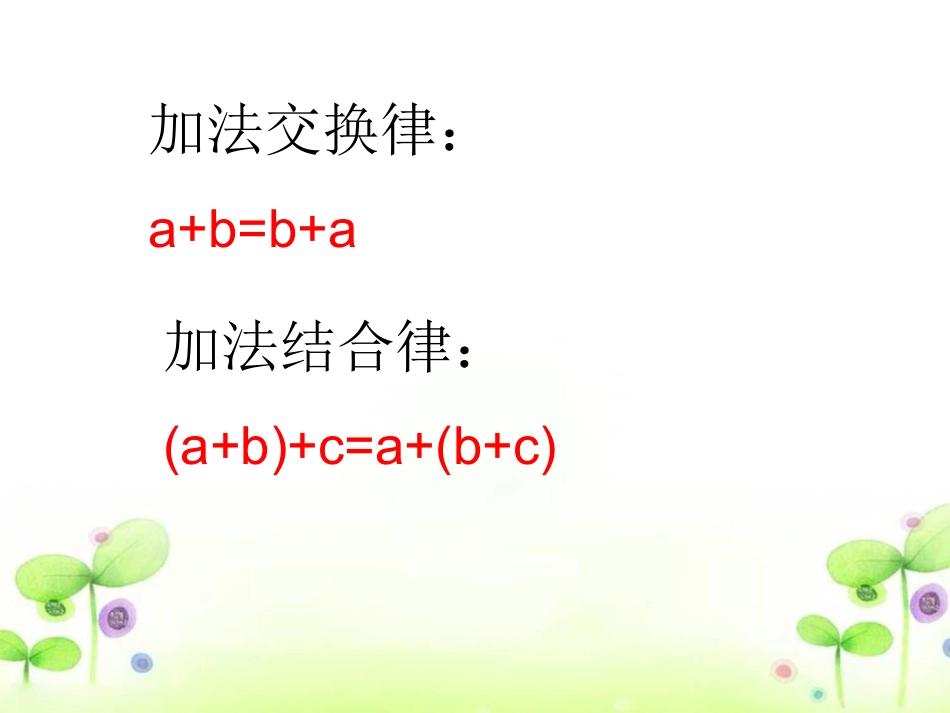 加法交换律：

$a+b=b+a$

加法结合律：

$(a+b)+c=a+(b+c)$